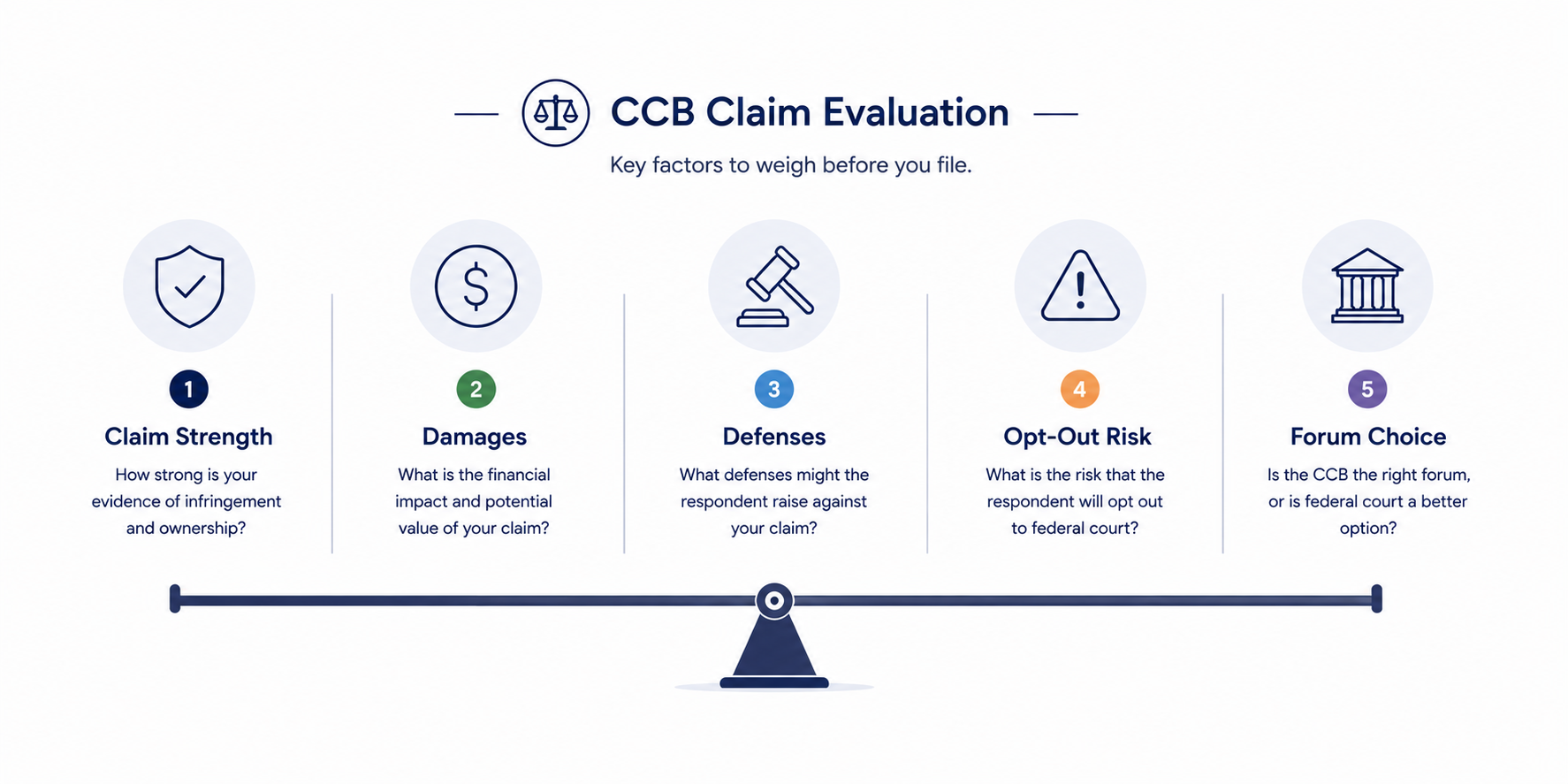 CCB Claim Evaluation

Key factors to weigh before you file.

1
Claim Strength
How strong is your evidence of infringement and ownership?

2
Damages
What is the financial impact and potential value of your claim?

3
Defenses
What defenses might the respondent raise against your claim?

4
Opt-Out Risk
What is the risk that the respondent will opt out to federal court?

5
Forum Choice
Is the CCB the right forum, or is federal court a better option?